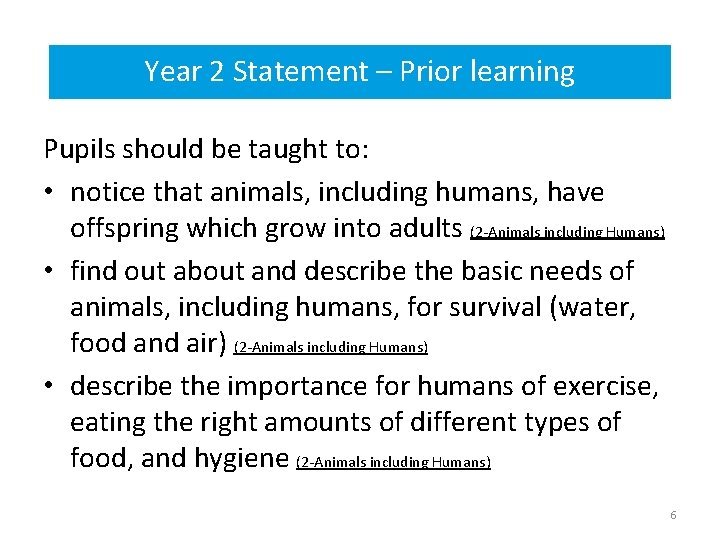 Year 2 Statement – Prior learning

Pupils should be taught to:

• notice that animals, including humans, have offspring which grow into adults (2-Animals including Humans)
• find out about and describe the basic needs of animals, including humans, for survival (water, food and air) (2-Animals including Humans)
• describe the importance for humans of exercise, eating the right amounts of different types of food, and hygiene (2-Animals including Humans)

6